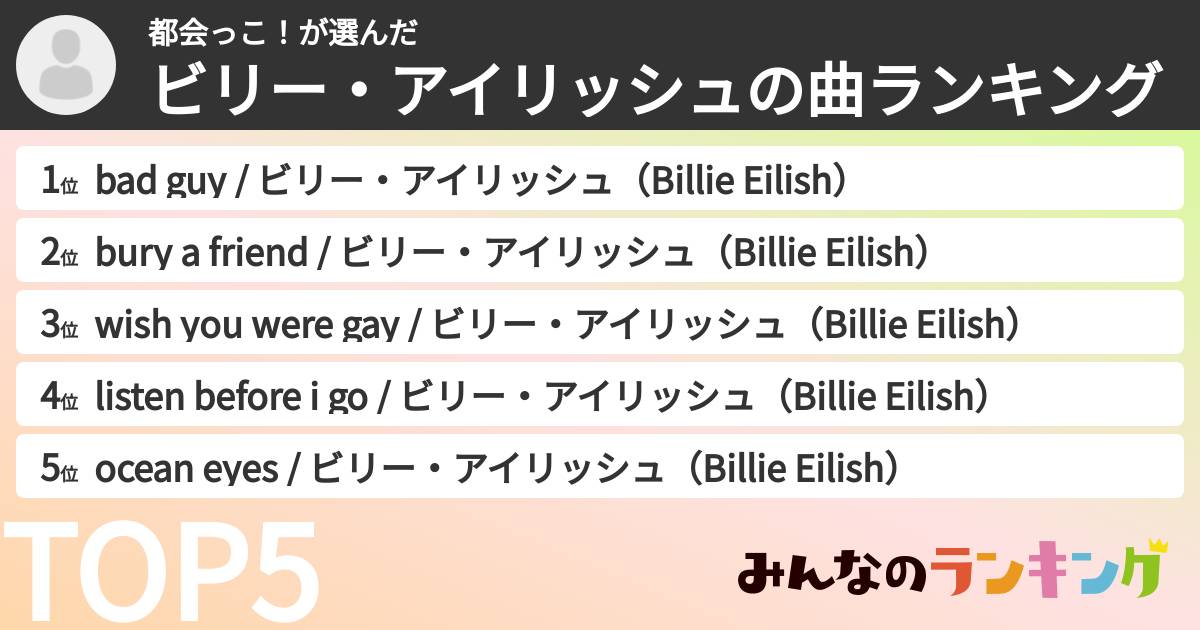 都会っこ！が選んだ
ビリー・アイリッシュの曲ランキング

1位 bad guy / ビリー・アイリッシュ（Billie Eilish）
2位 bury a friend / ビリー・アイリッシュ（Billie Eilish）
3位 wish you were gay / ビリー・アイリッシュ（Billie Eilish）
4位 listen before i go / ビリー・アイリッシュ（Billie Eilish）
5位 ocean eyes / ビリー・アイリッシュ（Billie Eilish）

TOP5

みんなのランキング